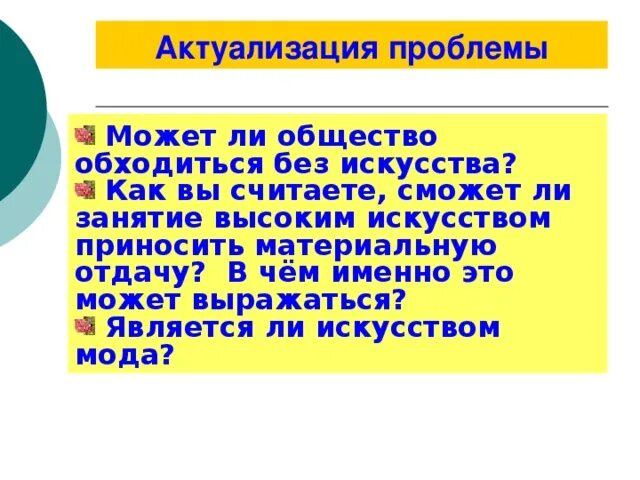 Актуализация проблемы

Может ли общество обходиться без искусства?
Как вы считаете, сможет ли занятие высоким искусством приносить материальную отдачу? В чём именно это может выражаться?
Является ли искусством мода?